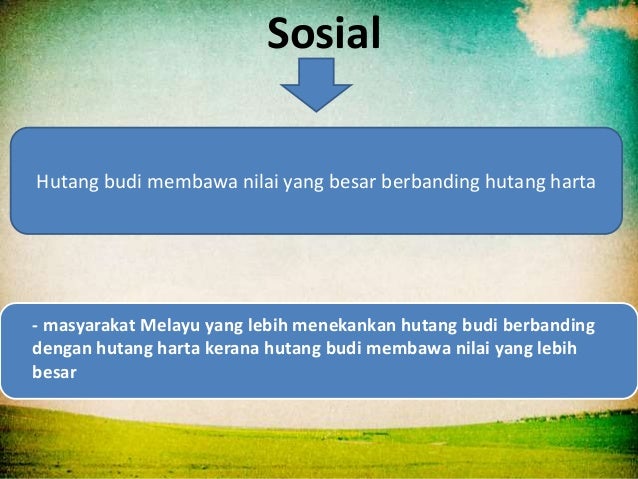 Sosial

Hutang budi membawa nilai yang besar berbanding hutang harta

- masyarakat Melayu yang lebih menekankan hutang budi berbanding dengan hutang harta kerana hutang budi membawa nilai yang lebih besar